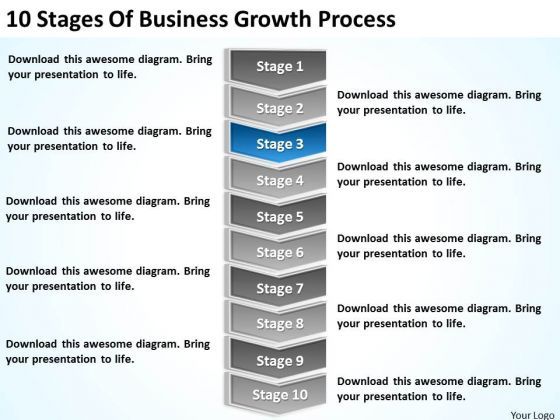 10 Stages Of Business Growth Process

Download this awesome diagram. Bring your presentation to life.

Stage 1

Stage 2

Download this awesome diagram. Bring your presentation to life.

Download this awesome diagram. Bring your presentation to life.

Stage 3

Stage 4

Download this awesome diagram. Bring your presentation to life.

Download this awesome diagram. Bring your presentation to life.

Stage 5

Stage 6

Download this awesome diagram. Bring your presentation to life.

Download this awesome diagram. Bring your presentation to life.

Stage 7

Stage 8

Download this awesome diagram. Bring your presentation to life.

Download this awesome diagram. Bring your presentation to life.

Stage 9

Stage 10

Download this awesome diagram. Bring your presentation to life.

Your Logo